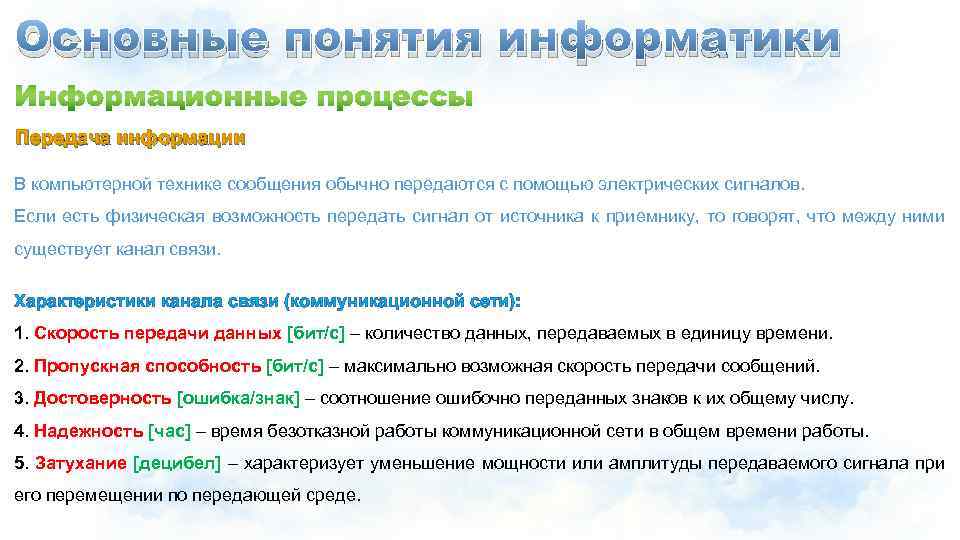 Основные понятия информатики

Информационные процессы

Передача информации

В компьютерной технике сообщения обычно передаются с помощью электрических сигналов.

Если есть физическая возможность передать сигнал от источника к приемнику, то говорят, что между ними существует канал связи.

Характеристики канала связи (коммуникационной сети):

1. Скорость передачи данных [бит/с] – количество данных, передаваемых в единицу времени.

2. Пропускная способность [бит/с] – максимально возможная скорость передачи сообщений.

3. Достоверность [ошибка/знак] – соотношение ошибочно переданных знаков к их общему числу.

4. Надежность [час] – время безотказной работы коммуникационной сети в общем времени работы.

5. Затухание [децибел] – характеризует уменьшение мощности или амплитуды передаваемого сигнала при его перемещении по передающей среде.